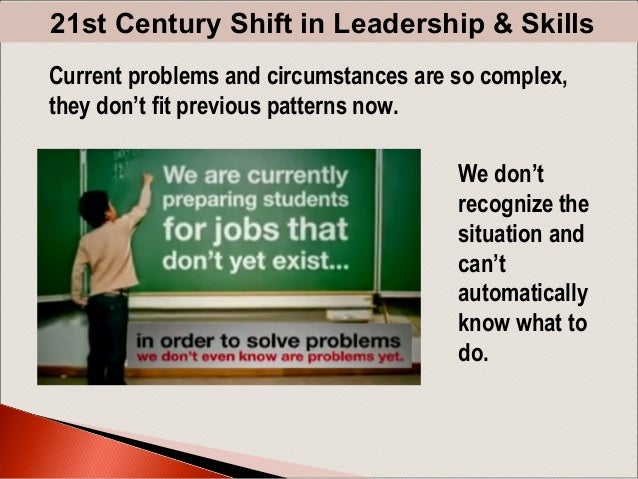 21st Century Shift in Leadership & Skills

Current problems and circumstances are so complex, they don't fit previous patterns now.

We are currently preparing students for jobs that don't yet exist...

in order to solve problems we don't even know are problems yet.

We don't recognize the situation and can't automatically know what to do.